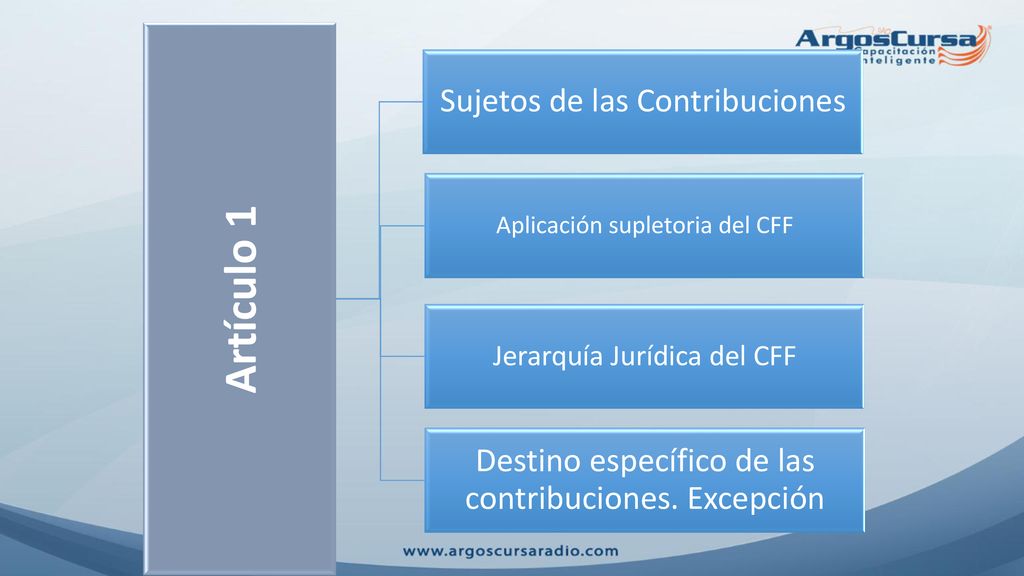 ArgosCursa
Capacitación Inteligente

Artículo 1

Sujetos de las Contribuciones

Aplicación supletoria del CFF

Jerarquía Jurídica del CFF

Destino específico de las contribuciones. Excepción

www.argoscursaradio.com